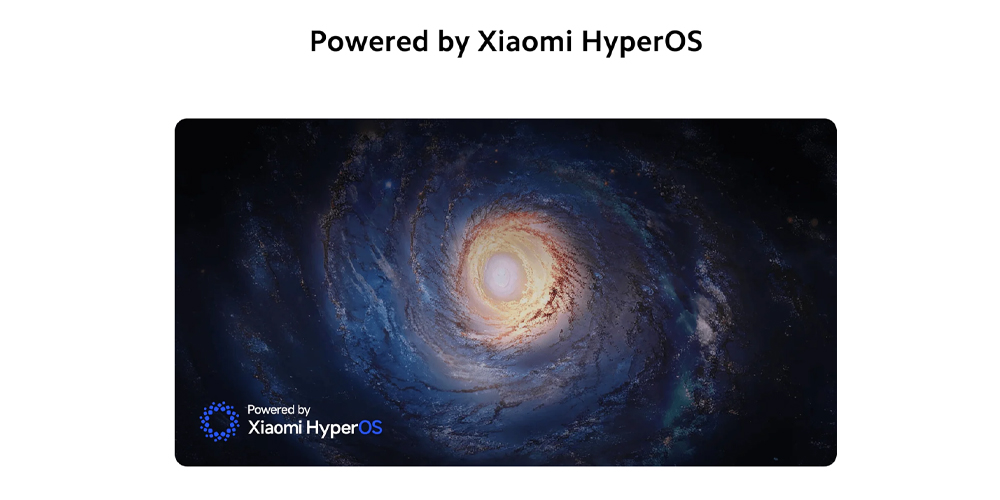 Powered by Xiaomi HyperOS

Powered by
Xiaomi HyperOS